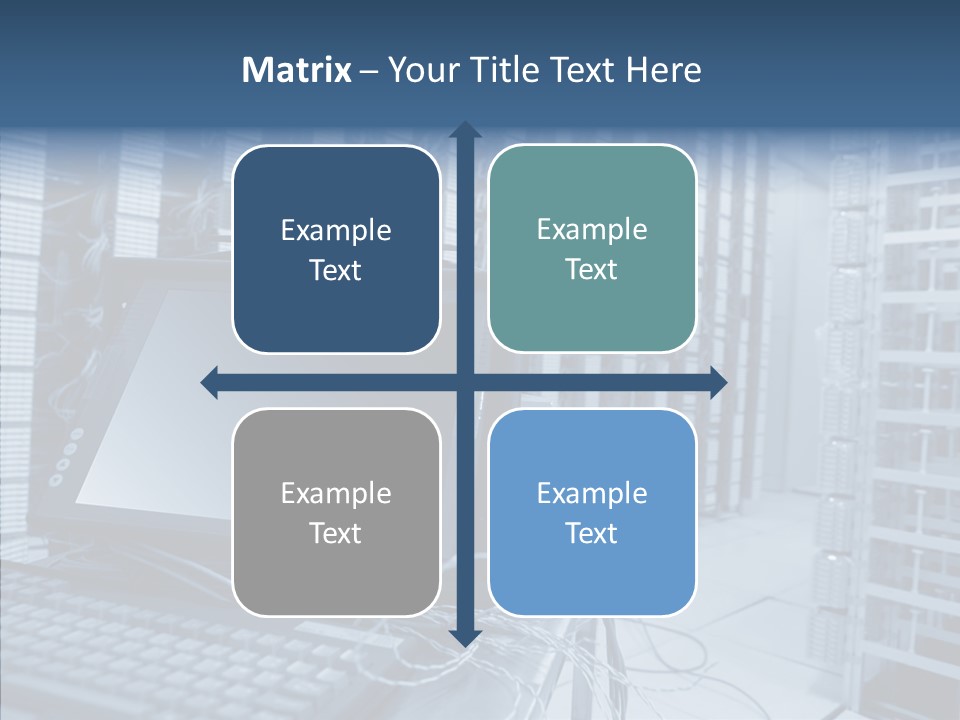 Matrix – Your Title Text Here

Example Text

Example Text

Example Text

Example Text